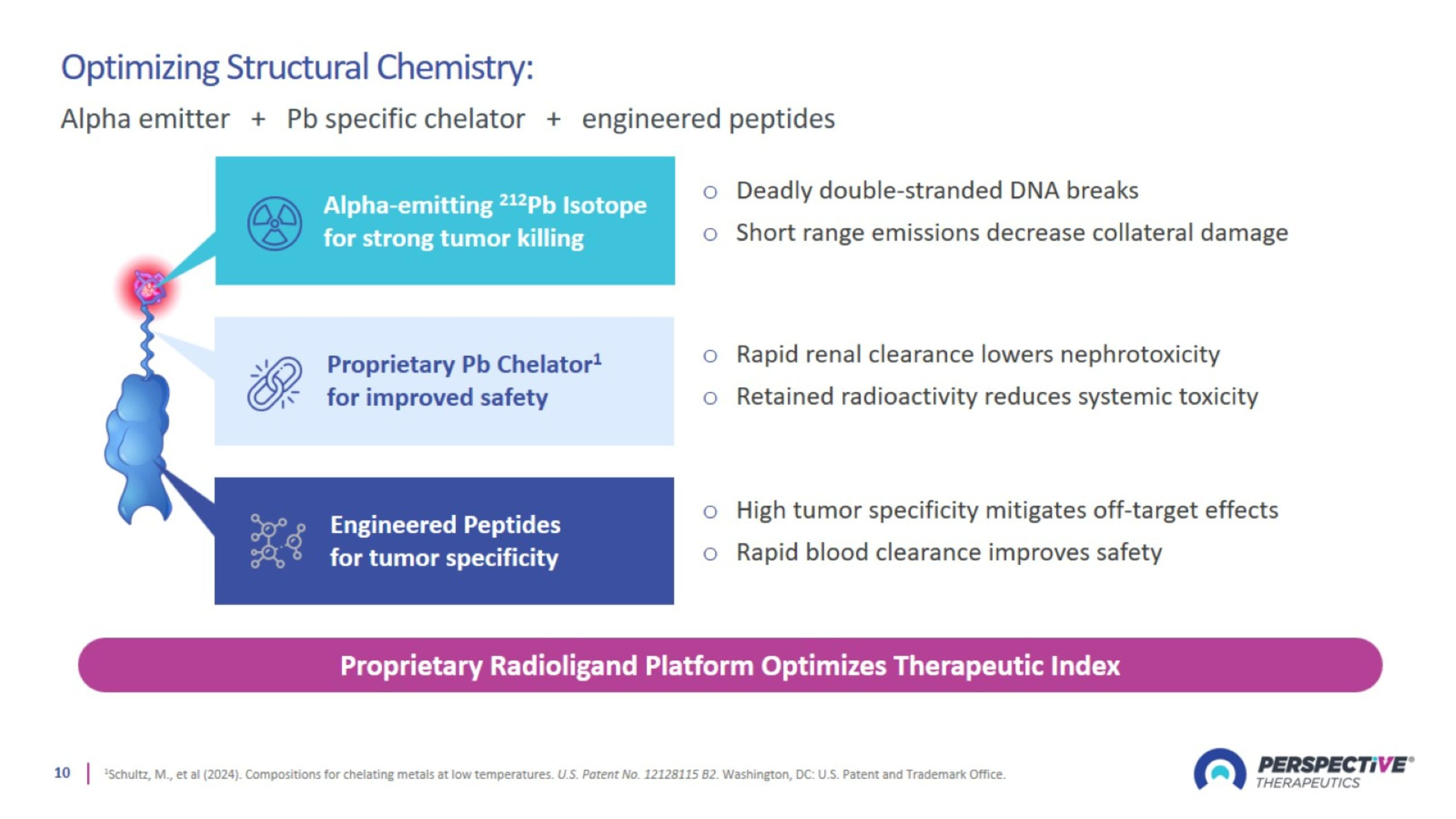 Optimizing Structural Chemistry:

Alpha emitter + Pb specific chelator + engineered peptides

Alpha-emitting $^{212}$Pb Isotope for strong tumor killing

○ Deadly double-stranded DNA breaks
○ Short range emissions decrease collateral damage

Proprietary Pb Chelator$^1$ for improved safety

○ Rapid renal clearance lowers nephrotoxicity
○ Retained radioactivity reduces systemic toxicity

Engineered Peptides for tumor specificity

○ High tumor specificity mitigates off-target effects
○ Rapid blood clearance improves safety

Proprietary Radioligand Platform Optimizes Therapeutic Index

10 | $^1$Schultz, M., et al (2024). Compositions for chelating metals at low temperatures. U.S. Patent No. 12128115 B2. Washington, DC: U.S. Patent and Trademark Office.

PERSPECTIVE® THERAPEUTICS